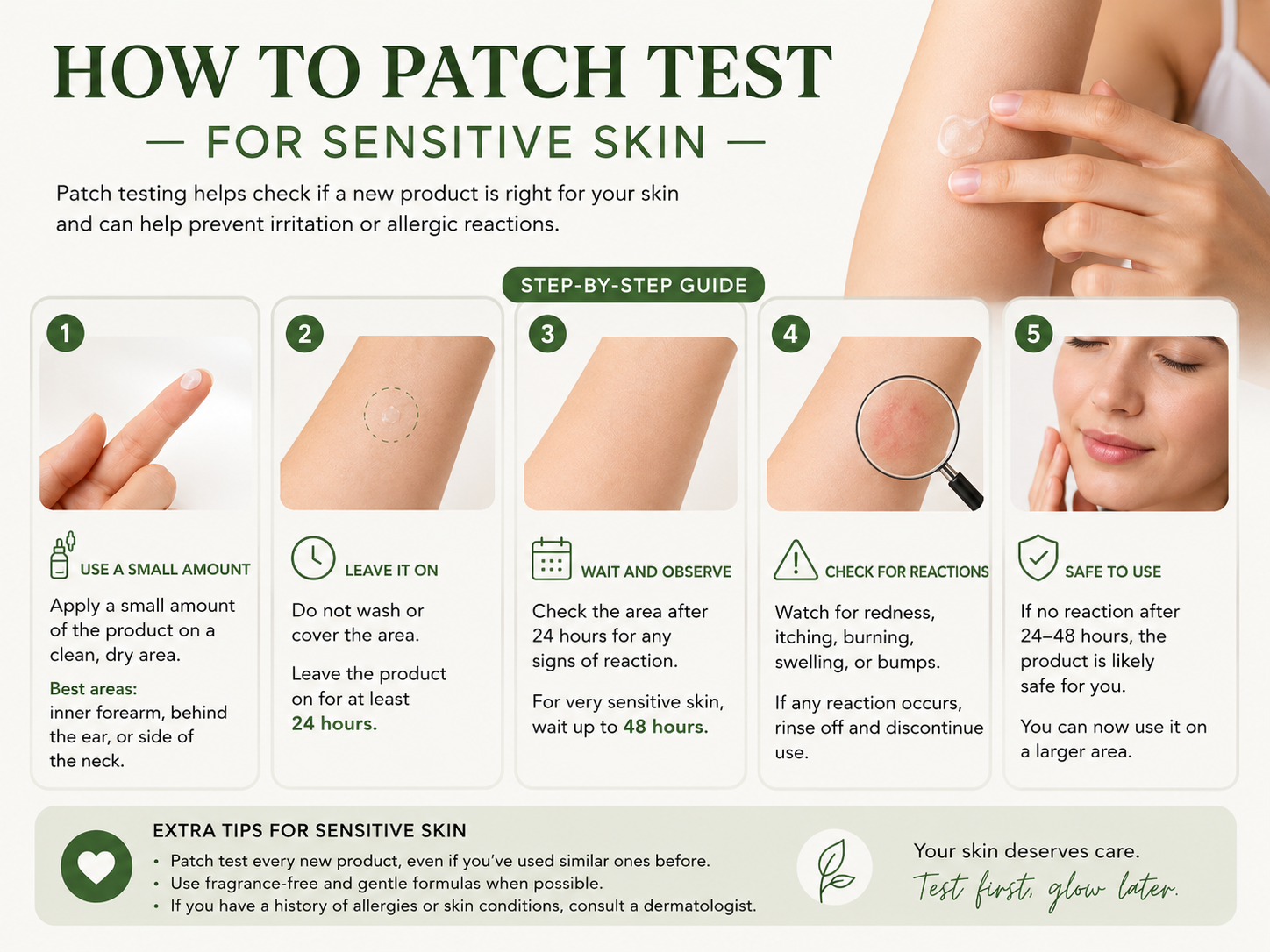 HOW TO PATCH TEST
— FOR SENSITIVE SKIN —

Patch testing helps check if a new product is right for your skin and can help prevent irritation or allergic reactions.

STEP-BY-STEP GUIDE

1

USE A SMALL AMOUNT

Apply a small amount of the product on a clean, dry area.

Best areas:
inner forearm, behind the ear, or side of the neck.

2

LEAVE IT ON

Do not wash or cover the area.

Leave the product on for at least 24 hours.

3

WAIT AND OBSERVE

Check the area after 24 hours for any signs of reaction.

For very sensitive skin, wait up to 48 hours.

4

CHECK FOR REACTIONS

Watch for redness, itching, burning, swelling, or bumps.

If any reaction occurs, rinse off and discontinue use.

5

SAFE TO USE

If no reaction after 24–48 hours, the product is likely safe for you.

You can now use it on a larger area.

EXTRA TIPS FOR SENSITIVE SKIN
• Patch test every new product, even if you've used similar ones before.
• Use fragrance-free and gentle formulas when possible.
• If you have a history of allergies or skin conditions, consult a dermatologist.

Your skin deserves care.
Test first, glow later.